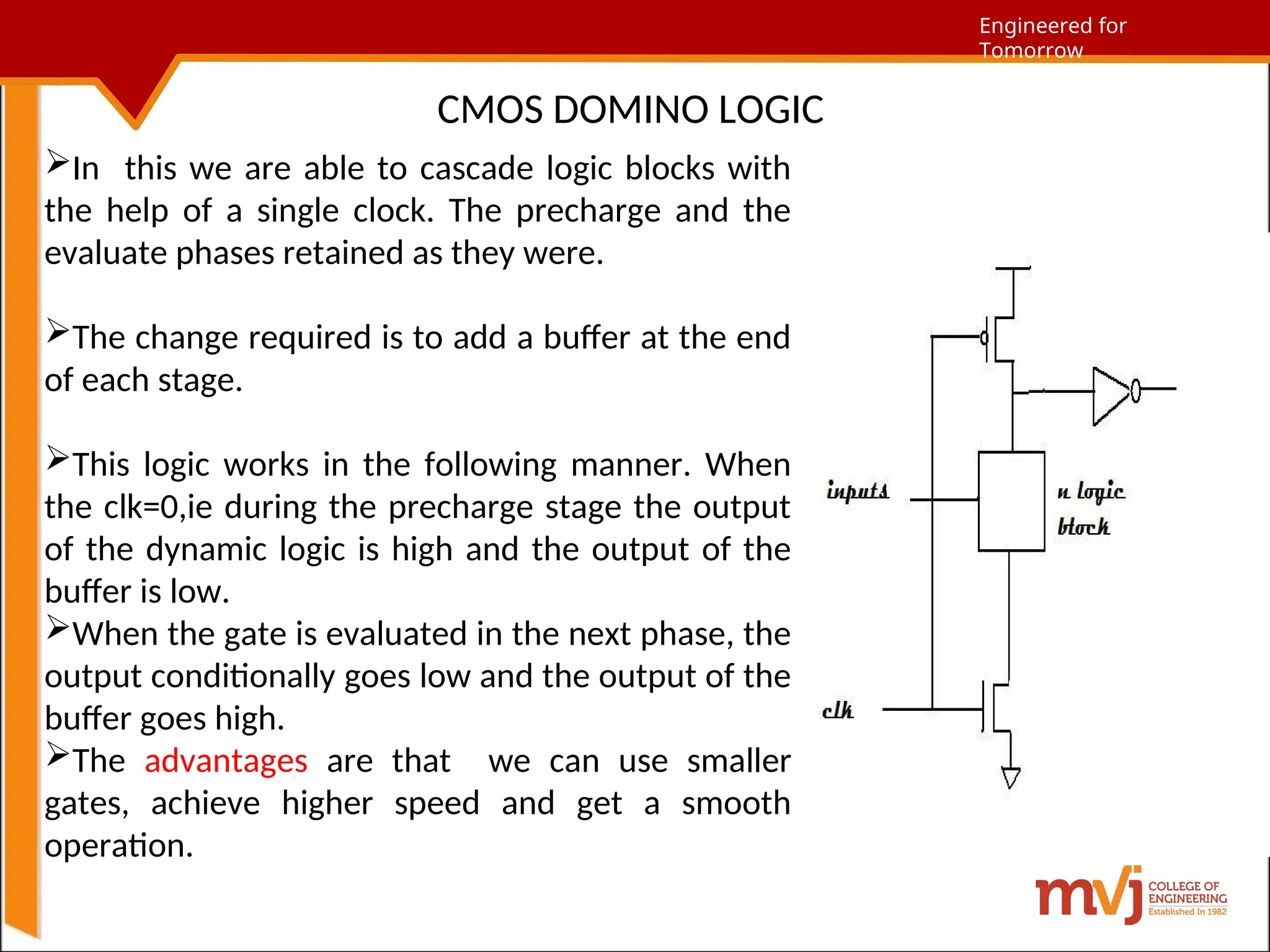 Engineered for Tomorrow

CMOS DOMINO LOGIC

➢In this we are able to cascade logic blocks with the help of a single clock. The precharge and the evaluate phases retained as they were.

➢The change required is to add a buffer at the end of each stage.

➢This logic works in the following manner. When the clk=0,ie during the precharge stage the output of the dynamic logic is high and the output of the buffer is low.
➢When the gate is evaluated in the next phase, the output conditionally goes low and the output of the buffer goes high.
➢The advantages are that we can use smaller gates, achieve higher speed and get a smooth operation.

inputs

n logic block

clk

mvj COLLEGE OF ENGINEERING Established In 1982